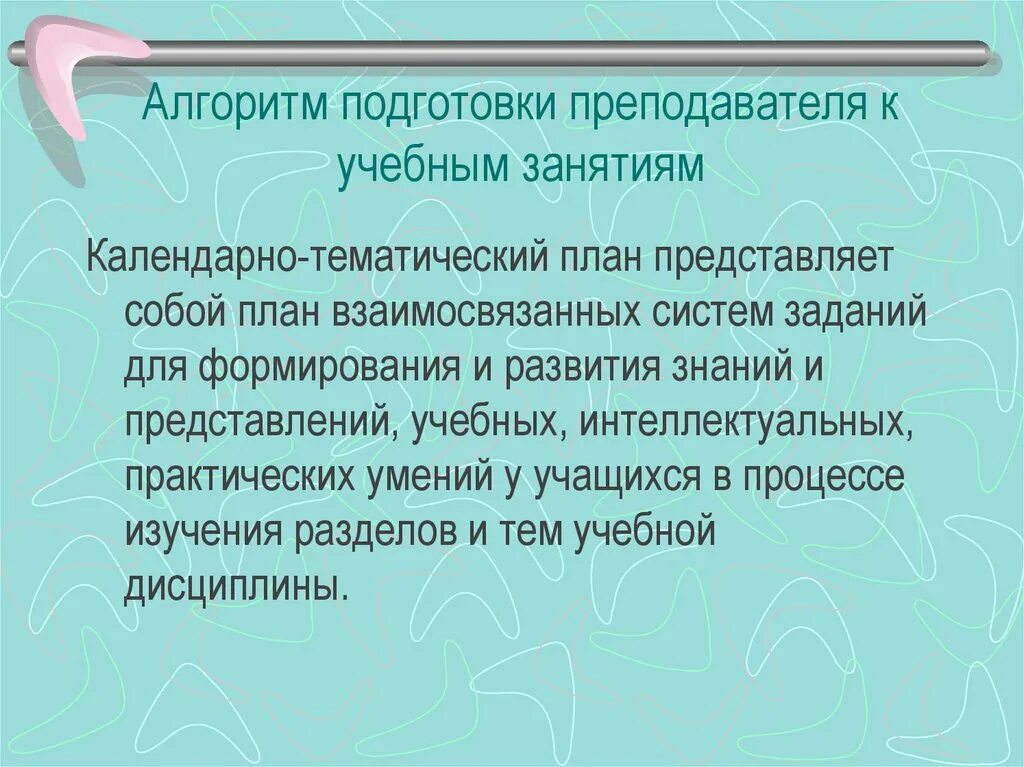 Алгоритм подготовки преподавателя к учебным занятиям

Календарно-тематический план представляет собой план взаимосвязанных систем заданий для формирования и развития знаний и представлений, учебных, интеллектуальных, практических умений у учащихся в процессе изучения разделов и тем учебной дисциплины.